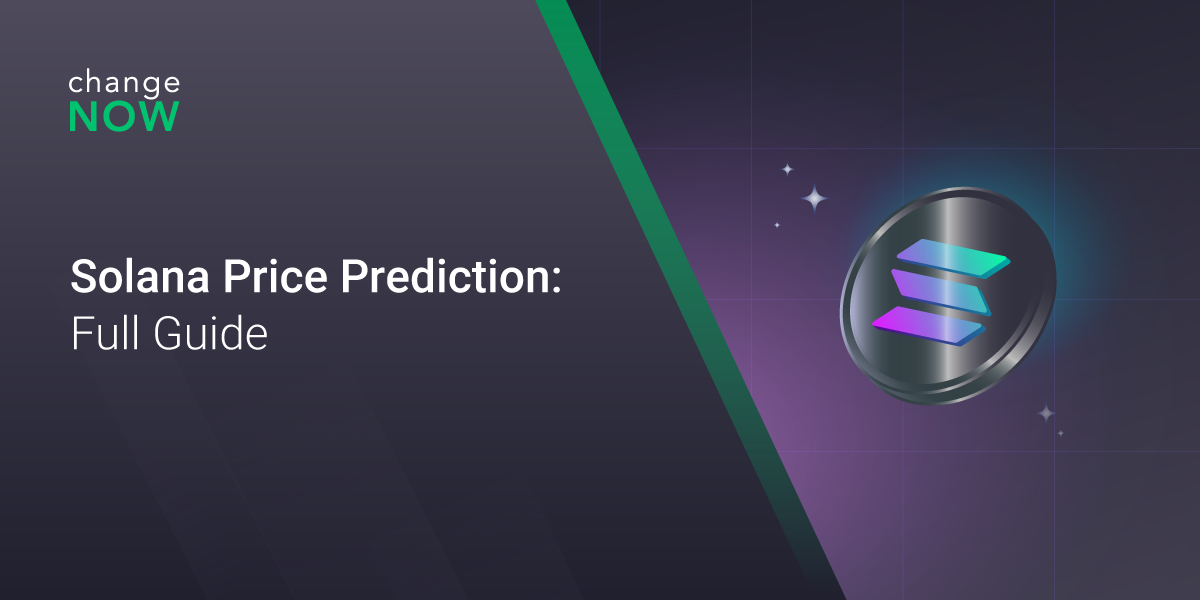 change
NOW

Solana Price Prediction:
Full Guide